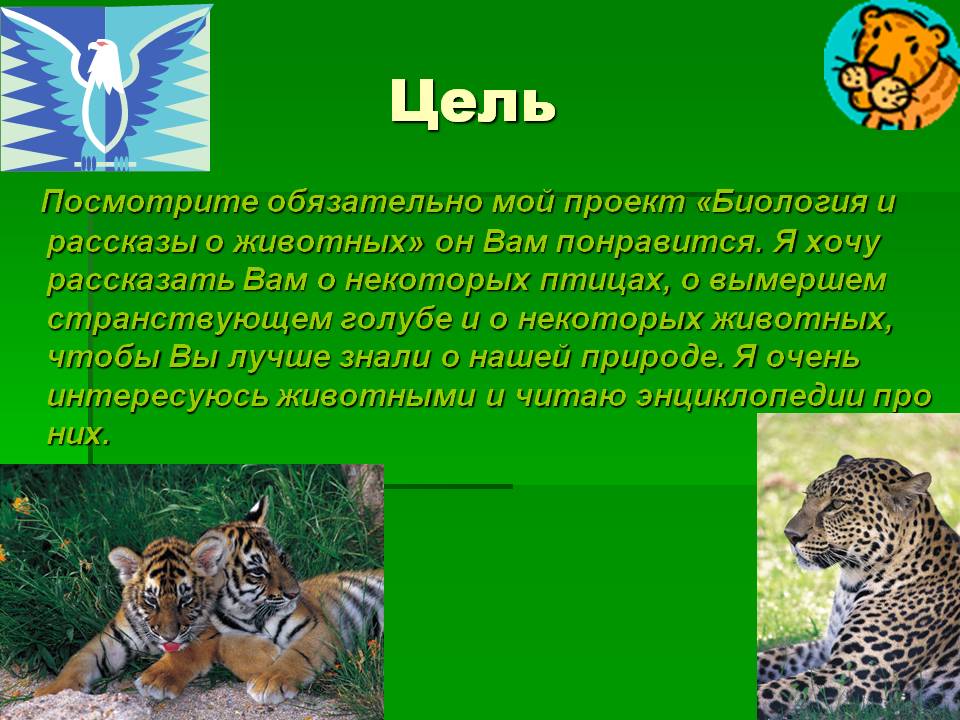 Цель

Посмотрите обязательно мой проект «Биология и рассказы о животных» он Вам понравится. Я хочу рассказать Вам о некоторых птицах, о вымершем странствующем голубе и о некоторых животных, чтобы Вы лучше знали о нашей природе. Я очень интересуюсь животными и читаю энциклопедии про них.